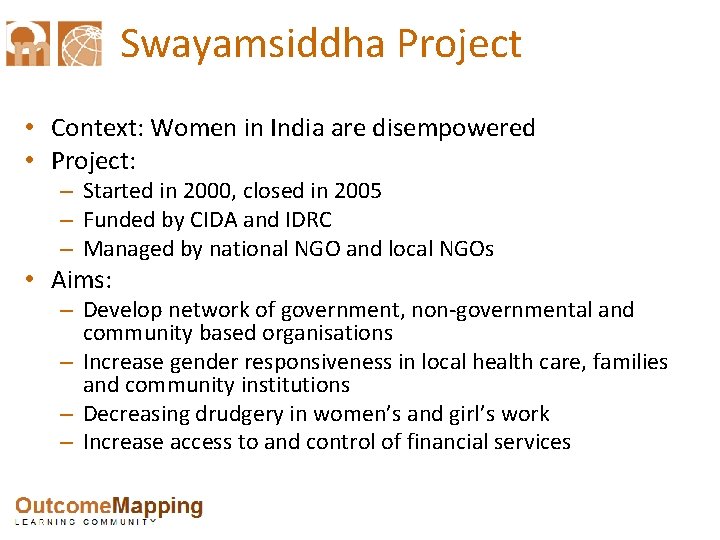 Swayamsiddha Project

• Context: Women in India are disempowered
• Project:
– Started in 2000, closed in 2005
– Funded by CIDA and IDRC
– Managed by national NGO and local NGOs
• Aims:
– Develop network of government, non-governmental and community based organisations
– Increase gender responsiveness in local health care, families and community institutions
– Decreasing drudgery in women's and girl's work
– Increase access to and control of financial services

OutcomeMapping
LEARNING COMMUNITY